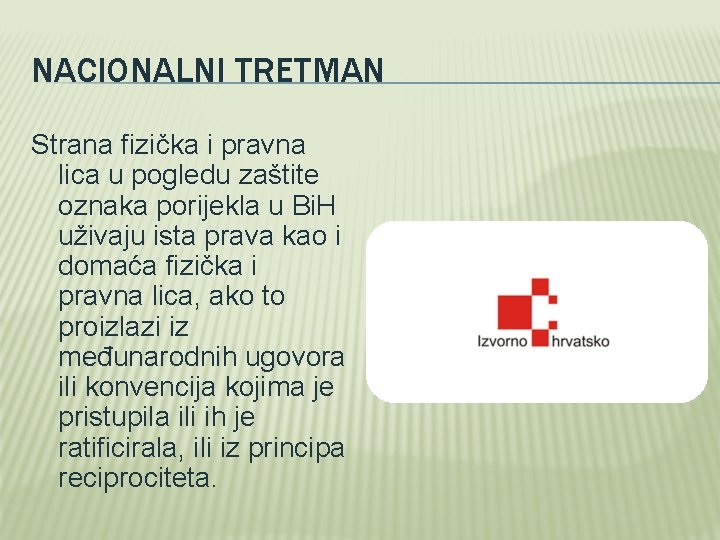 NACIONALNI TRETMAN

Strana fizička i pravna lica u pogledu zaštite oznaka porijekla u BiH uživaju ista prava kao i domaća fizička i pravna lica, ako to proizlazi iz međunarodnih ugovora ili konvencija kojima je pristupila ili ih je ratificirala, ili iz principa reciprociteta.

Izvorno hrvatsko